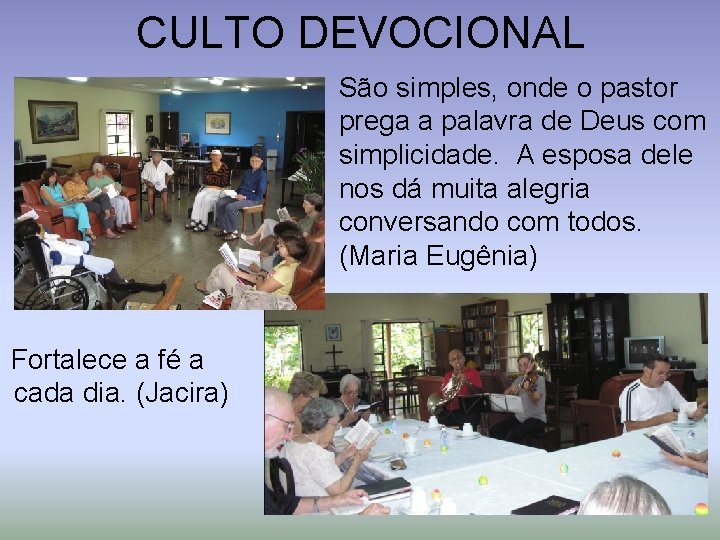 CULTO DEVOCIONAL

São simples, onde o pastor prega a palavra de Deus com simplicidade. A esposa dele nos dá muita alegria conversando com todos. (Maria Eugênia)

Fortalece a fé a cada dia. (Jacira)